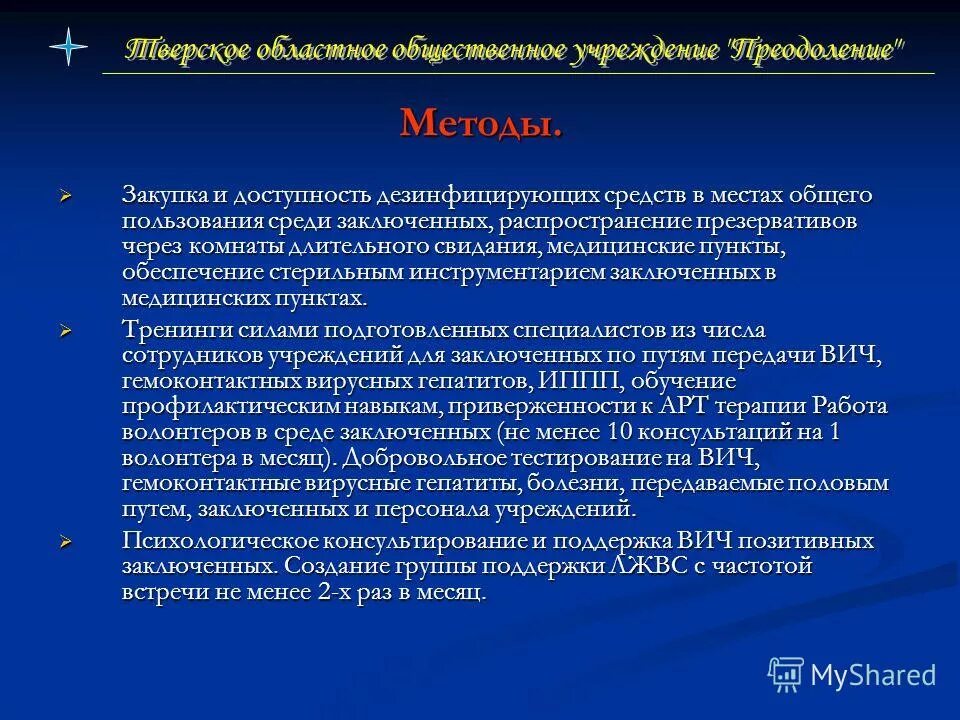 Тверское областное общественное учреждение "Преодоление"

Методы.

➢ Закупка и доступность дезинфицирующих средств в местах общего пользования среди заключенных, распространение презервативов через комнаты длительного свидания, медицинские пункты, обеспечение стерильным инструментарием заключенных в медицинских пунктах.

➢ Тренинги силами подготовленных специалистов из числа сотрудников учреждений для заключенных по путям передачи ВИЧ, гемоконтактных вирусных гепатитов, ИППП, обучение профилактическим навыкам, приверженности к АРТ терапии Работа волонтеров в среде заключенных (не менее 10 консультаций на 1 волонтера в месяц). Добровольное тестирование на ВИЧ, гемоконтактные вирусные гепатиты, болезни, передаваемые половым путем, заключенных и персонала учреждений.

➢ Психологическое консультирование и поддержка ВИЧ позитивных заключенных. Создание группы поддержки ЛЖВС с частотой встречи не менее 2-х раз в месяц.

MyShared